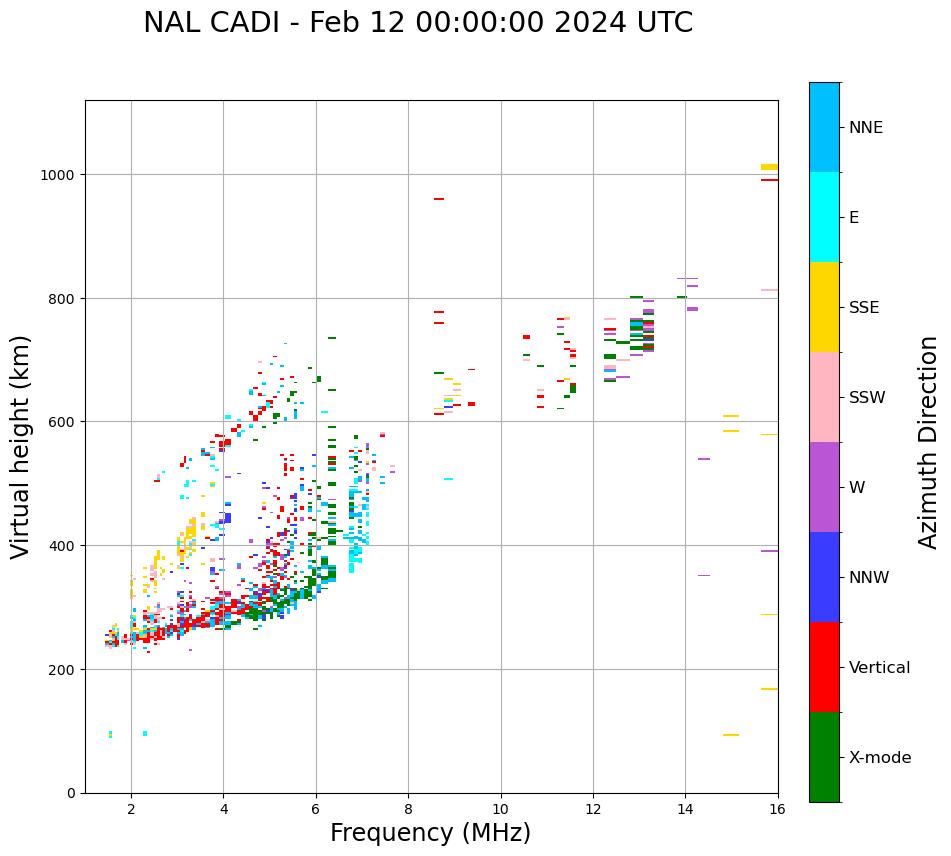 NAL CADI - Feb 12 00:00:00 2024 UTC

Virtual height (km)

1000
800
600
400
200
0

2
4
6
8
10
12
14
16

Frequency (MHz)

NNE
E
SSE
SSW
W
NNW
Vertical
X-mode

Azimuth Direction